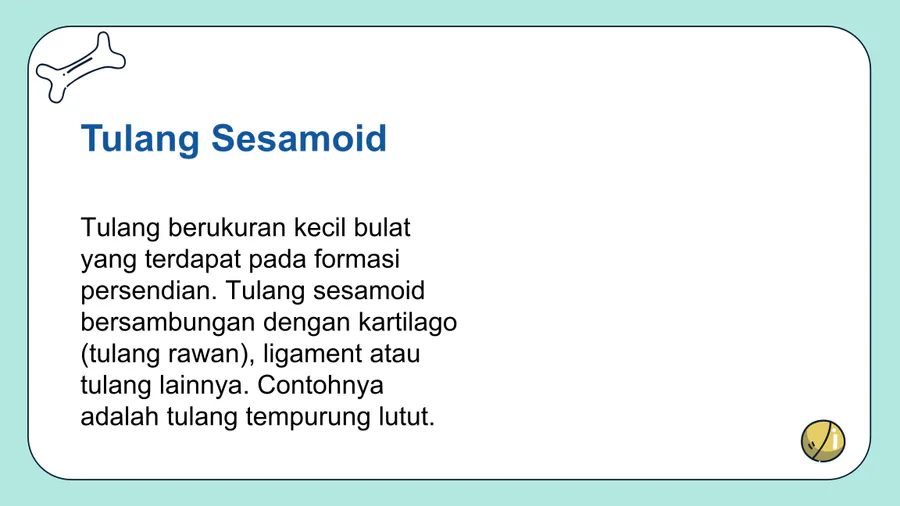 Tulang Sesamoid

Tulang berukuran kecil bulat yang terdapat pada formasi persendian. Tulang sesamoid bersambungan dengan kartilago (tulang rawan), ligament atau tulang lainnya. Contohnya adalah tulang tempurung lutut.